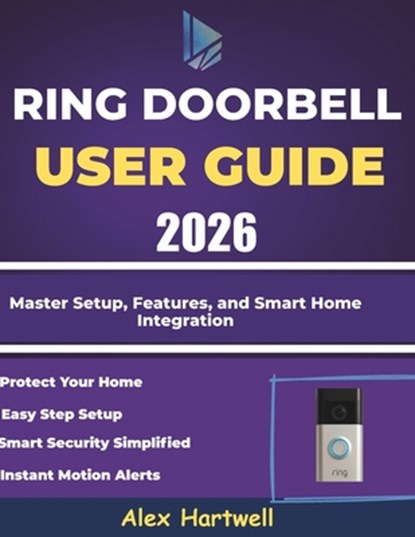 RING DOORBELL
USER GUIDE
2026

Master Setup, Features, and Smart Home Integration

Protect Your Home
Easy Step Setup
Smart Security Simplified
Instant Motion Alerts

ring

Alex Hartwell